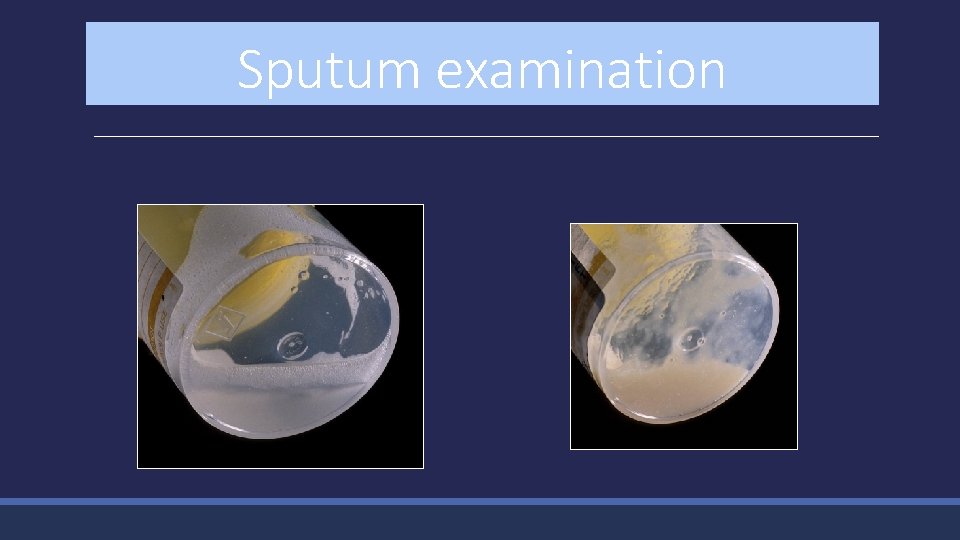 Sputum examination